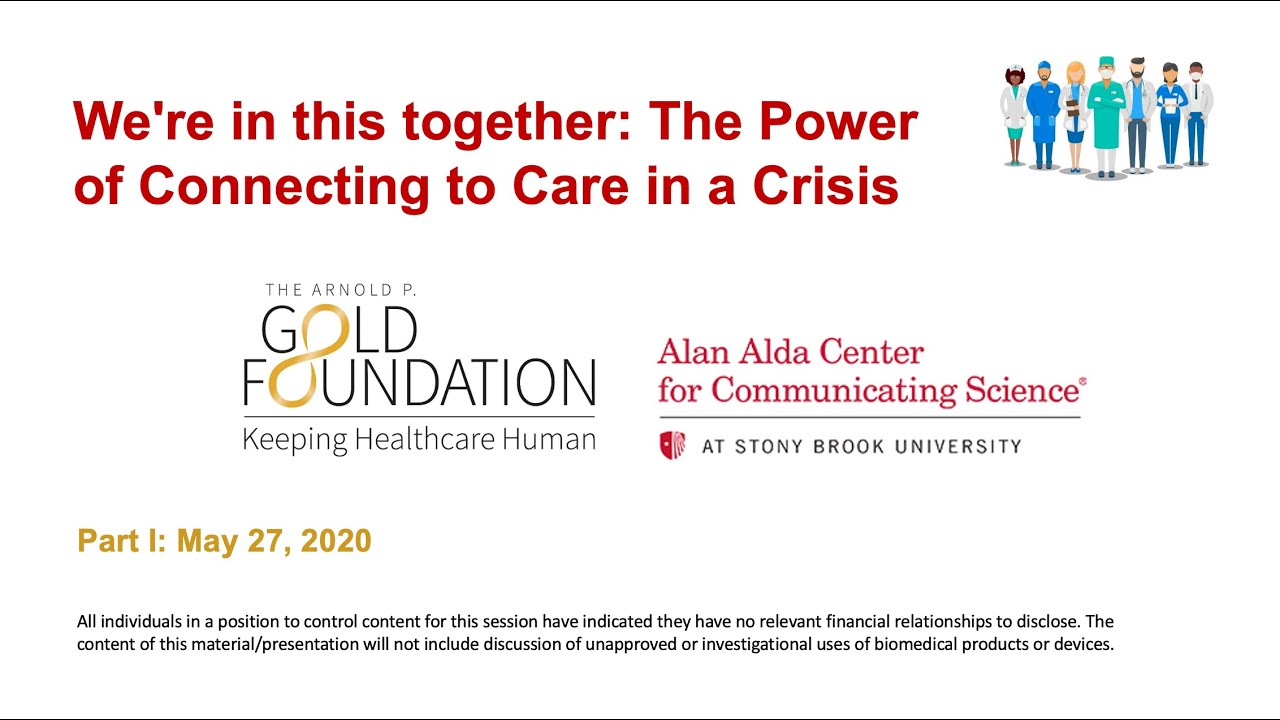 We're in this together: The Power of Connecting to Care in a Crisis

THE ARNOLD P.
GOLD
FOUNDATION
Keeping Healthcare Human

Alan Alda Center for Communicating Science®
AT STONY BROOK UNIVERSITY

Part I: May 27, 2020

All individuals in a position to control content for this session have indicated they have no relevant financial relationships to disclose. The content of this material/presentation will not include discussion of unapproved or investigational uses of biomedical products or devices.